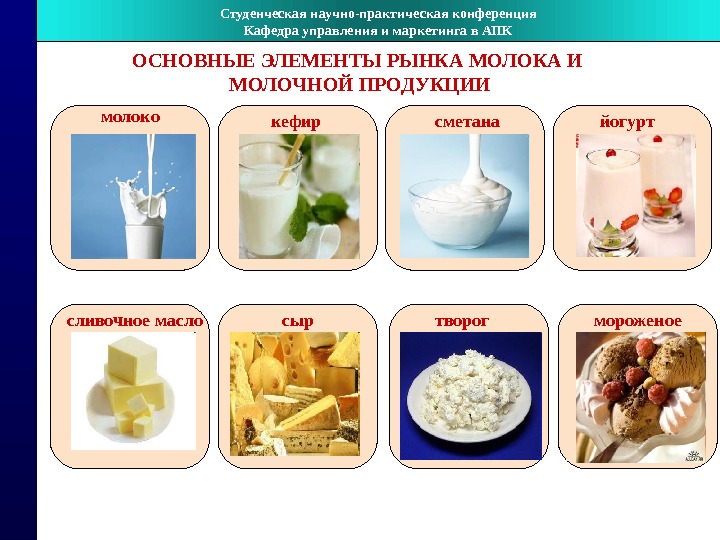 Студенческая научно-практическая конференция
Кафедра управления и маркетинга в АПК

ОСНОВНЫЕ ЭЛЕМЕНТЫ РЫНКА МОЛОКА И МОЛОЧНОЙ ПРОДУКЦИИ

молоко

кефир

сметана

йогурт

сливочное масло

сыр

творог

мороженое